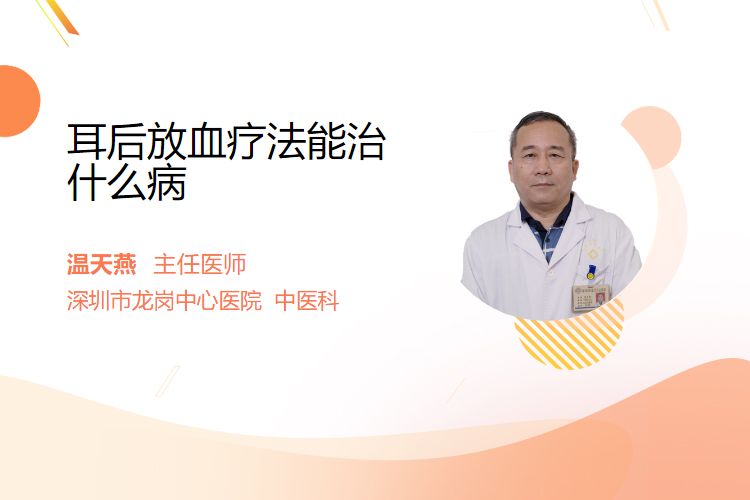 耳后放血疗法能治什么病

温天燕 主任医师
深圳市龙岗中心医院 中医科